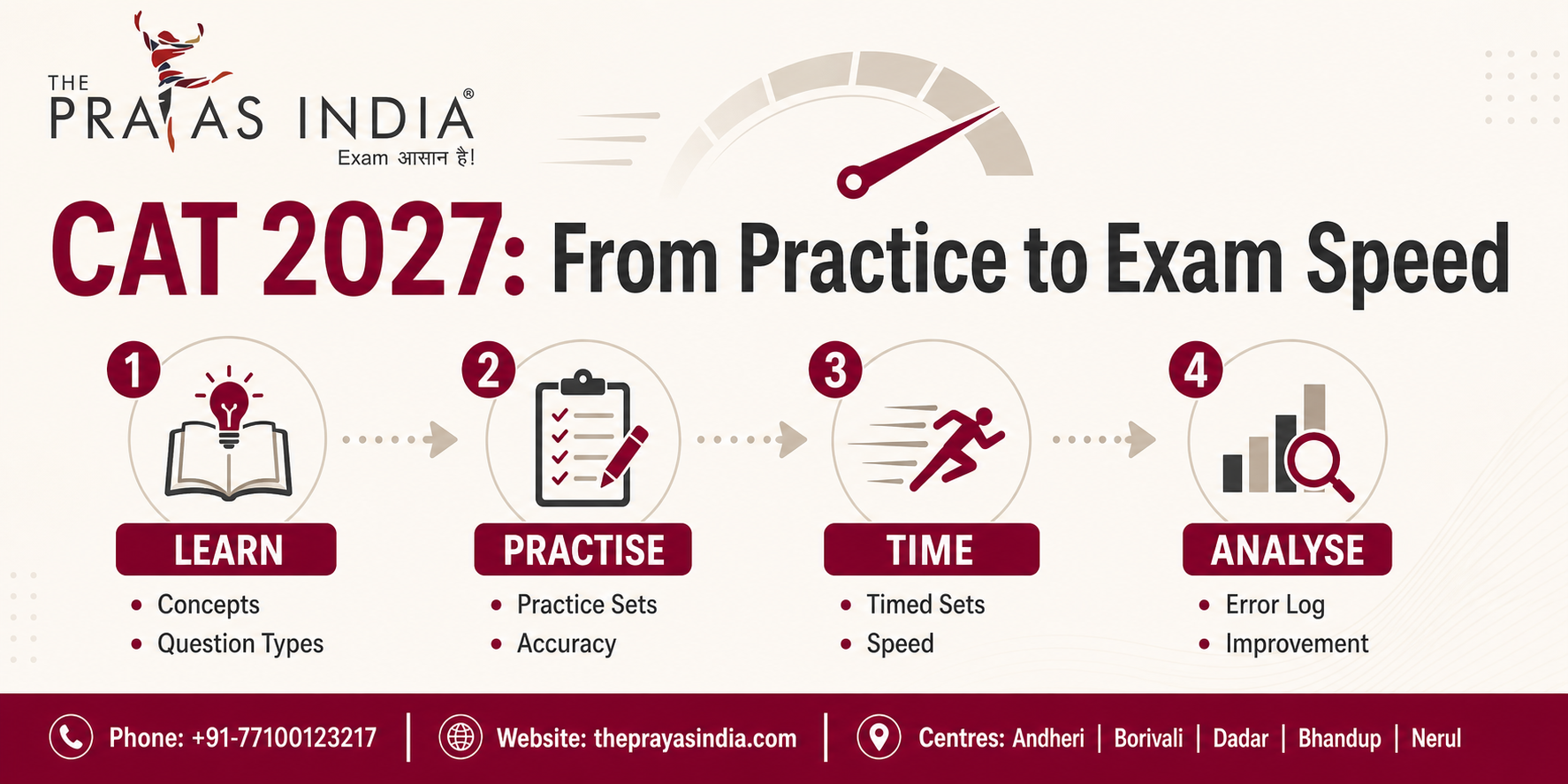 THE PRAYAS INDIA®
Exam आसान है!

CAT 2027: From Practice to Exam Speed

1
LEARN
• Concepts
• Question Types

2
PRACTISE
• Practice Sets
• Accuracy

3
TIME
• Timed Sets
• Speed

4
ANALYSE
• Error Log
• Improvement

Phone: +91-77100123217 | Website: theprayasindia.com | Centres: Andheri | Borivali | Dadar | Bhandup | Nerul